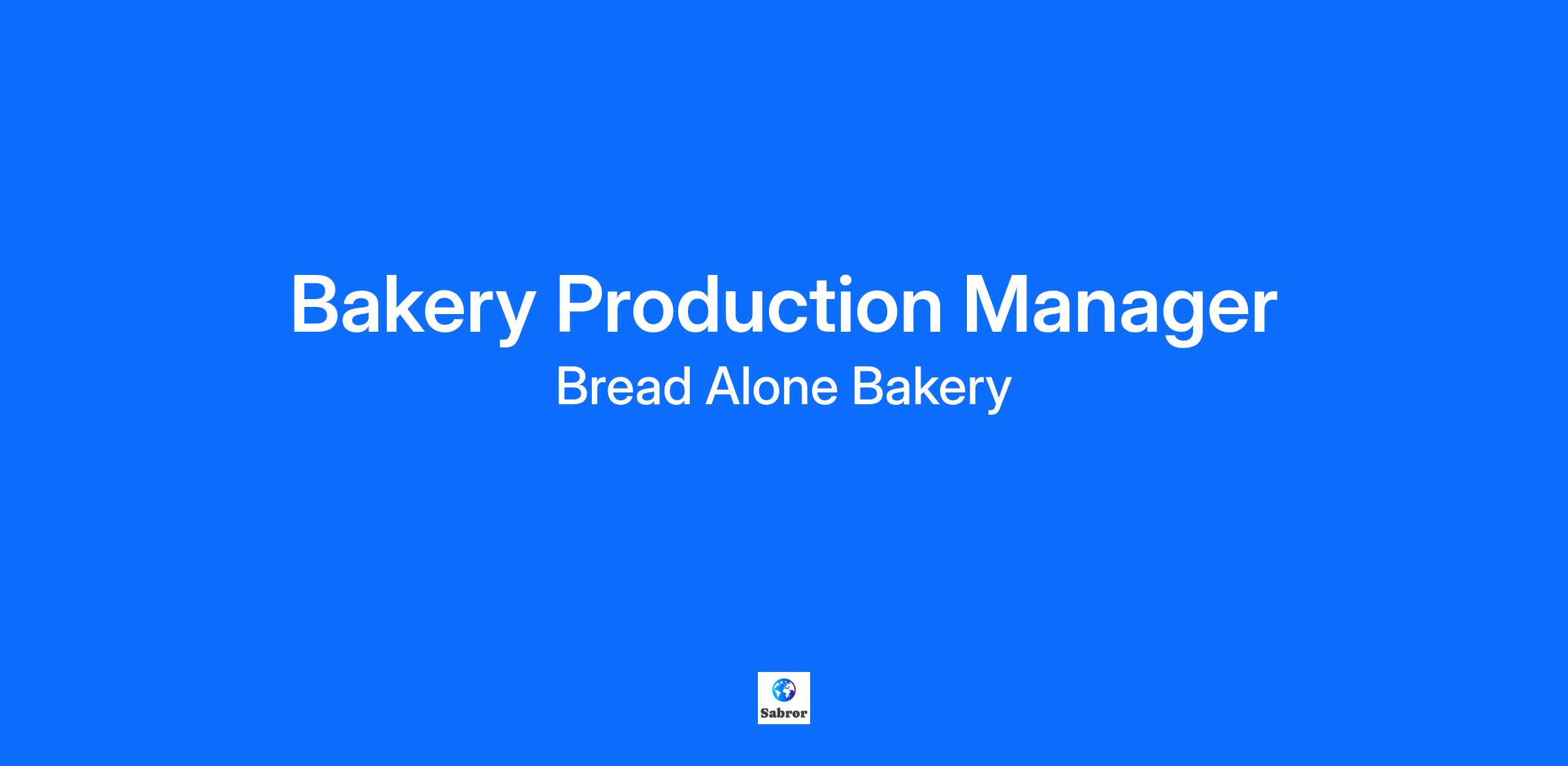 Bakery Production Manager
Bread Alone Bakery

Sabror